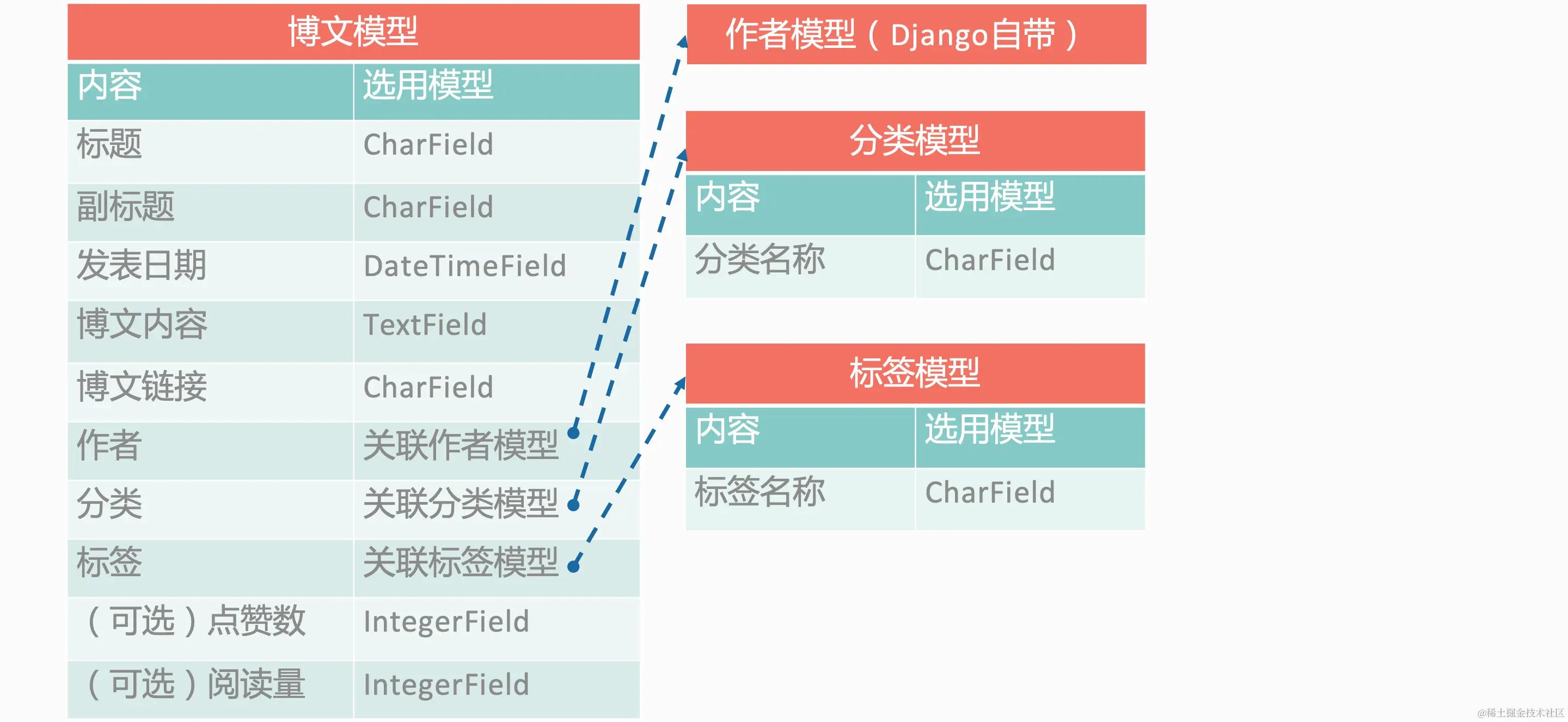 博文模型

| 内容 | 选用模型 |
|---|---|
| 标题 | CharField |
| 副标题 | CharField |
| 发表日期 | DateTimeField |
| 博文内容 | TextField |
| 博文链接 | CharField |
| 作者 | 关联作者模型 |
| 分类 | 关联分类模型 |
| 标签 | 关联标签模型 |
| （可选）点赞数 | IntegerField |
| （可选）阅读量 | IntegerField |

作者模型（Django自带）

分类模型

| 内容 | 选用模型 |
|---|---|
| 分类名称 | CharField |

标签模型

| 内容 | 选用模型 |
|---|---|
| 标签名称 | CharField |

@稀土掘金技术社区